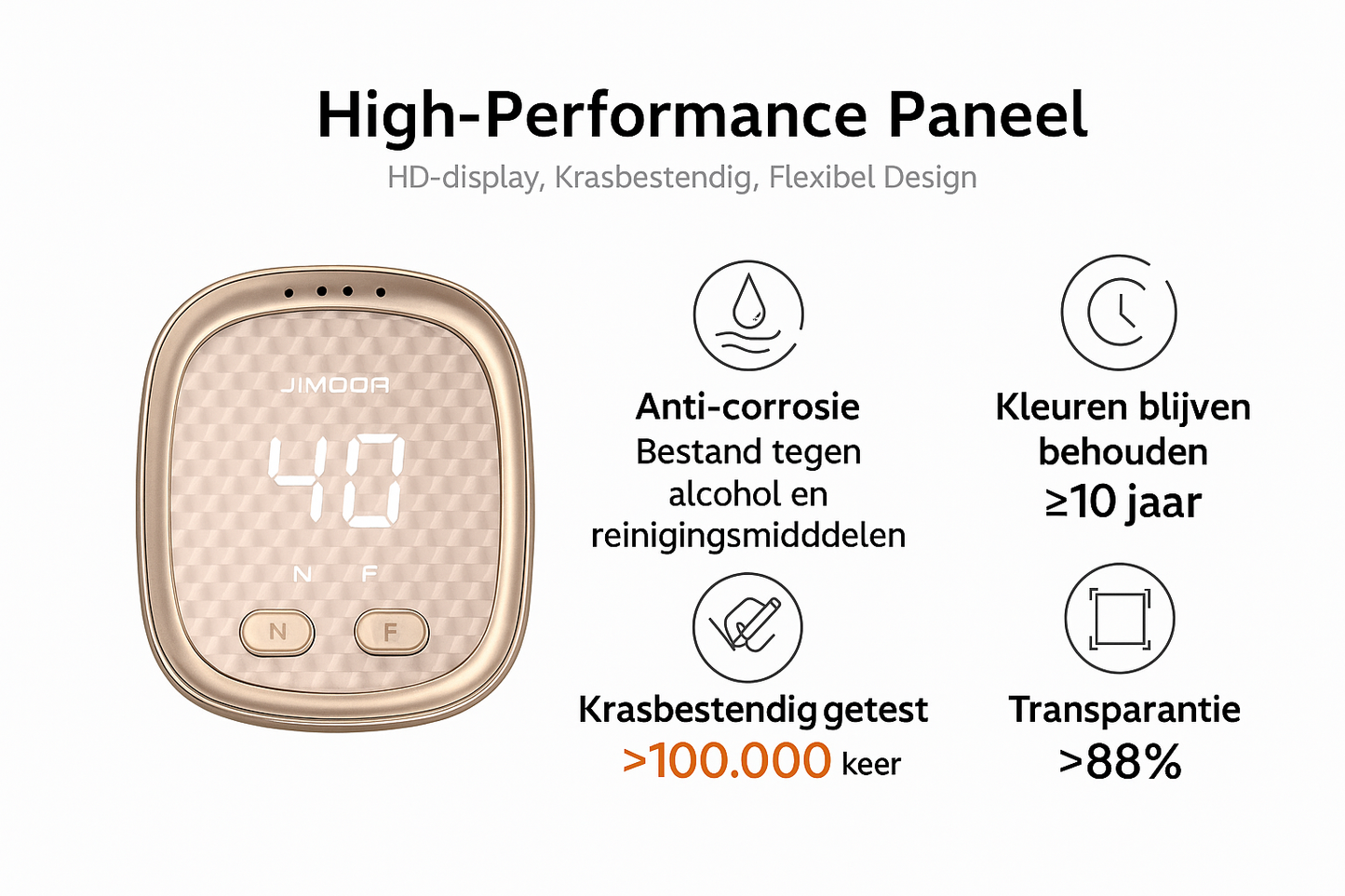 High-Performance Paneel

HD-display, Krasbestendig, Flexibel Design

JIMOOR

40

N F

N F

Anti-corrosie
Bestand tegen alcohol en reinigingsmidddelen

Kleuren blijven behouden
≥10 jaar

Krasbestendig getest
>100.000 keer

Transparantie
>88%